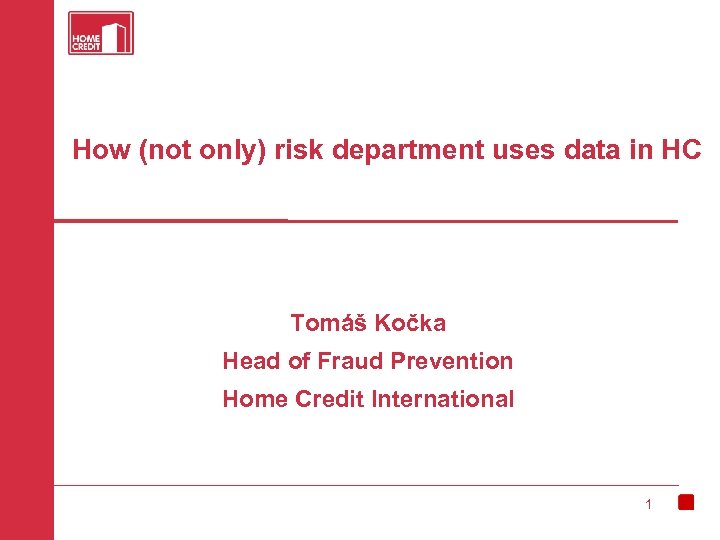 HOME CREDIT

How (not only) risk department uses data in HC

Tomáš Kočka
Head of Fraud Prevention
Home Credit International

1